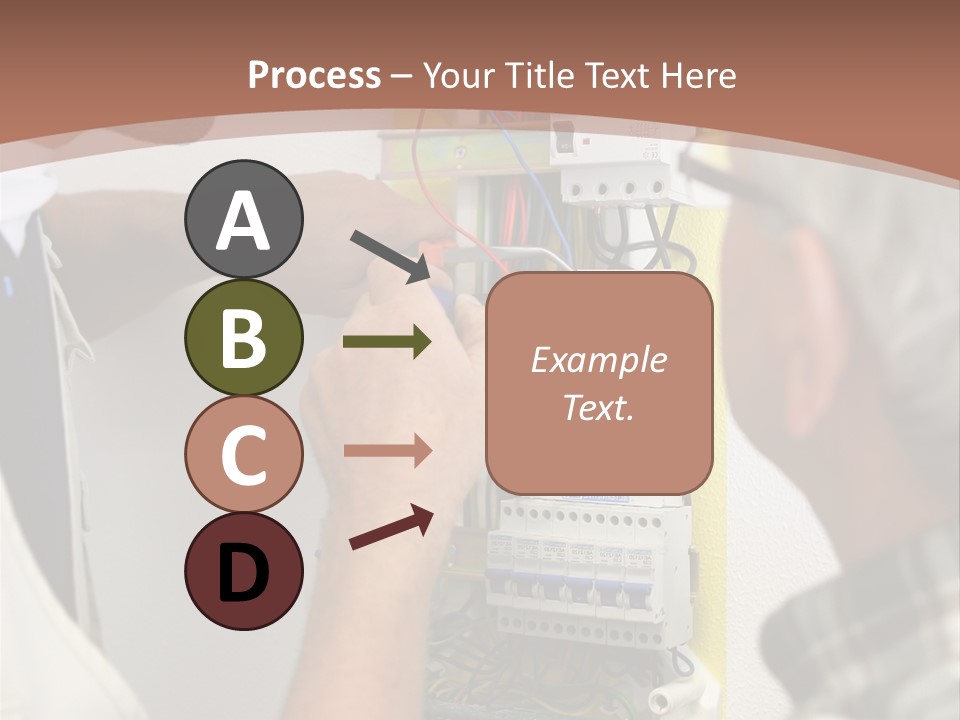 Process – Your Title Text Here

A

B

C

D

Example Text.